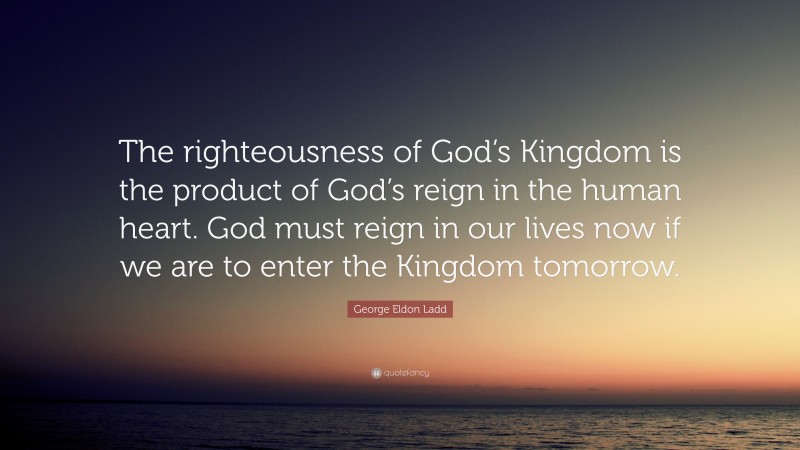 The righteousness of God's Kingdom is the product of God's reign in the human heart. God must reign in our lives now if we are to enter the Kingdom tomorrow.

George Eldon Ladd

quotefancy